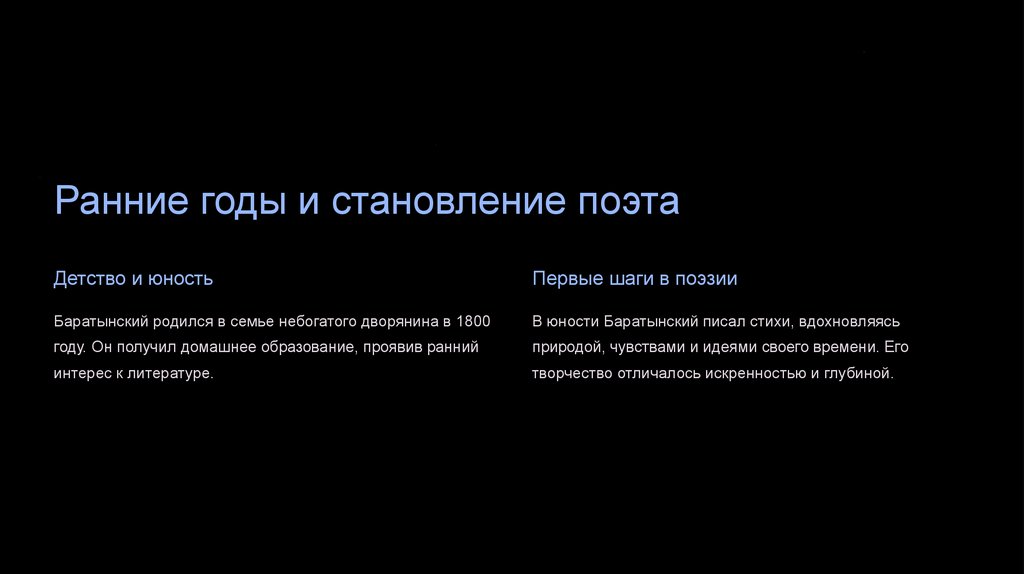 Ранние годы и становление поэта

Детство и юность

Баратынский родился в семье небогатого дворянина в 1800 году. Он получил домашнее образование, проявив ранний интерес к литературе.

Первые шаги в поэзии

В юности Баратынский писал стихи, вдохновляясь природой, чувствами и идеями своего времени. Его творчество отличалось искренностью и глубиной.